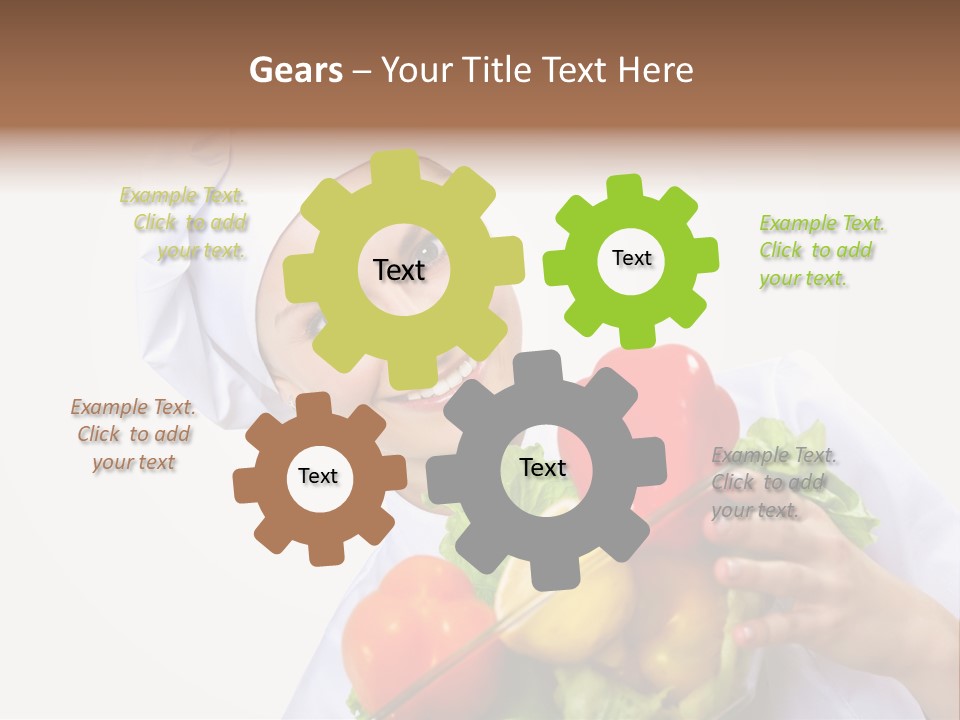 Gears – Your Title Text Here

Example Text. Click to add your text.

Text

Text

Example Text. Click to add your text.

Example Text. Click to add your text

Text

Text

Example Text. Click to add your text.